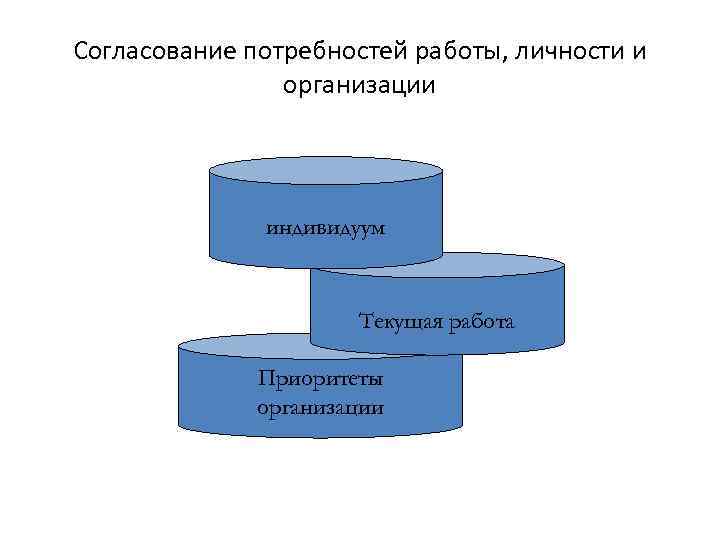 Согласование потребностей работы, личности и организации

индивидуум

Текущая работа

Приоритеты организации